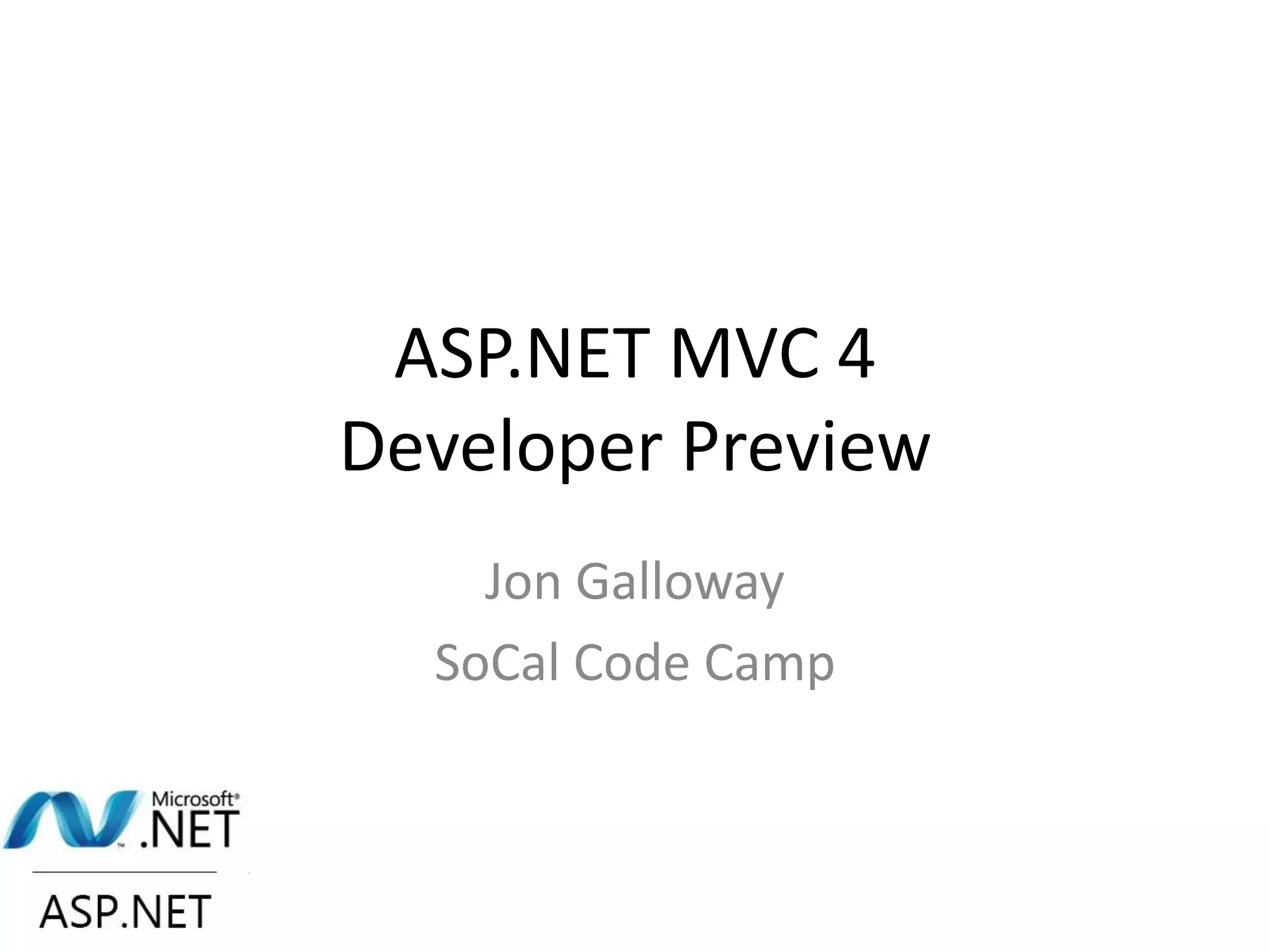 ASP.NET MVC 4
Developer Preview

Jon Galloway

SoCal Code Camp

Microsoft®
.NET

ASP.NET